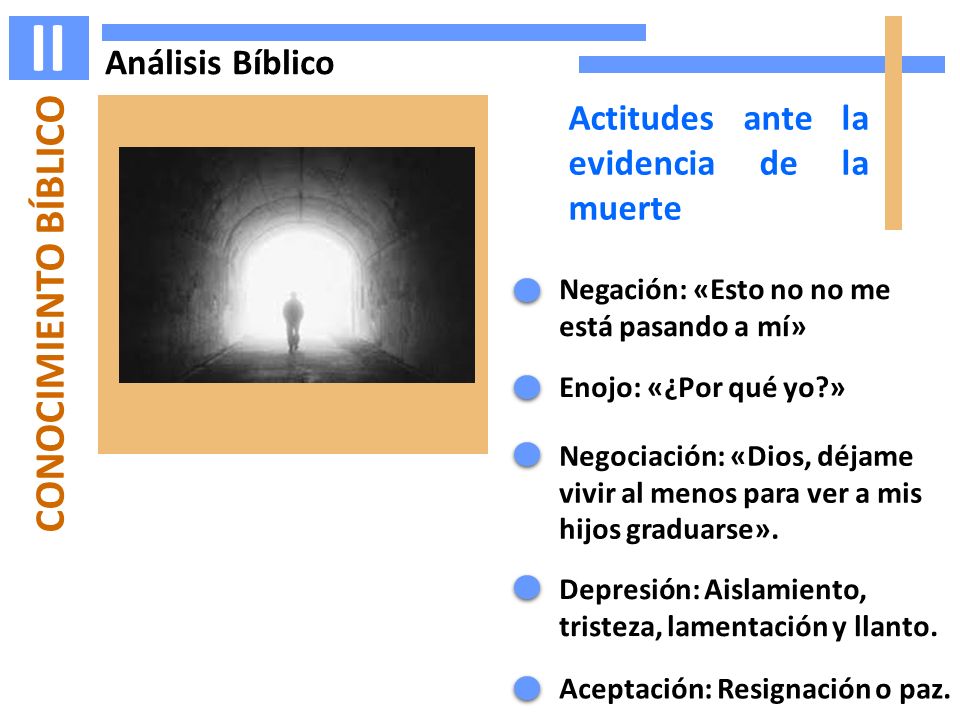 II

CONOCIMIENTO BÍBLICO

Análisis Bíblico

Actitudes ante la evidencia de la muerte

Negación: «Esto no no me está pasando a mí»

Enojo: «¿Por qué yo?»

Negociación: «Dios, déjame vivir al menos para ver a mis hijos graduarse».

Depresión: Aislamiento, tristeza, lamentación y llanto.

Aceptación: Resignación o paz.